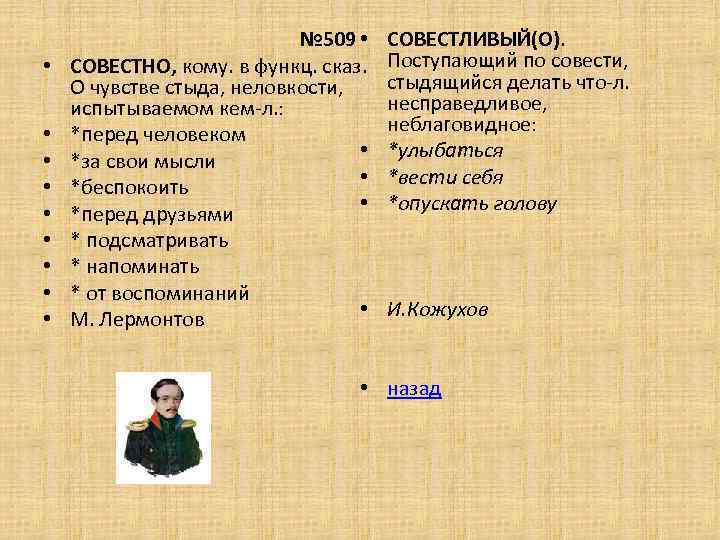 №509

• СОВЕСТНО, кому. в функц. сказ. О чувстве стыда, неловкости, испытываемом кем-л.:
• *перед человеком
• *за свои мысли
• *беспокоить
• *перед друзьями
• * подсматривать
• * напоминать
• * от воспоминаний
• М. Лермонтов

• СОВЕСТЛИВЫЙ(О). Поступающий по совести, стыдящийся делать что-л. несправедливое, неблаговидное:
• *улыбаться
• *вести себя
• *опускать голову

• И.Кожухов

• назад